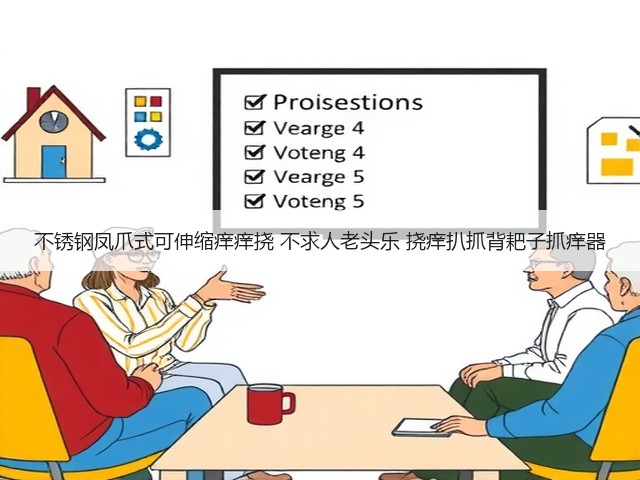 ☑ Proisestions
☑ Vearge 4
☑ Voteng 4
☑ Vearge 5
☑ Voteng 5

不锈钢凤爪式可伸缩痒痒挠 不求人老头乐 挠痒扒抓背耙子抓痒器